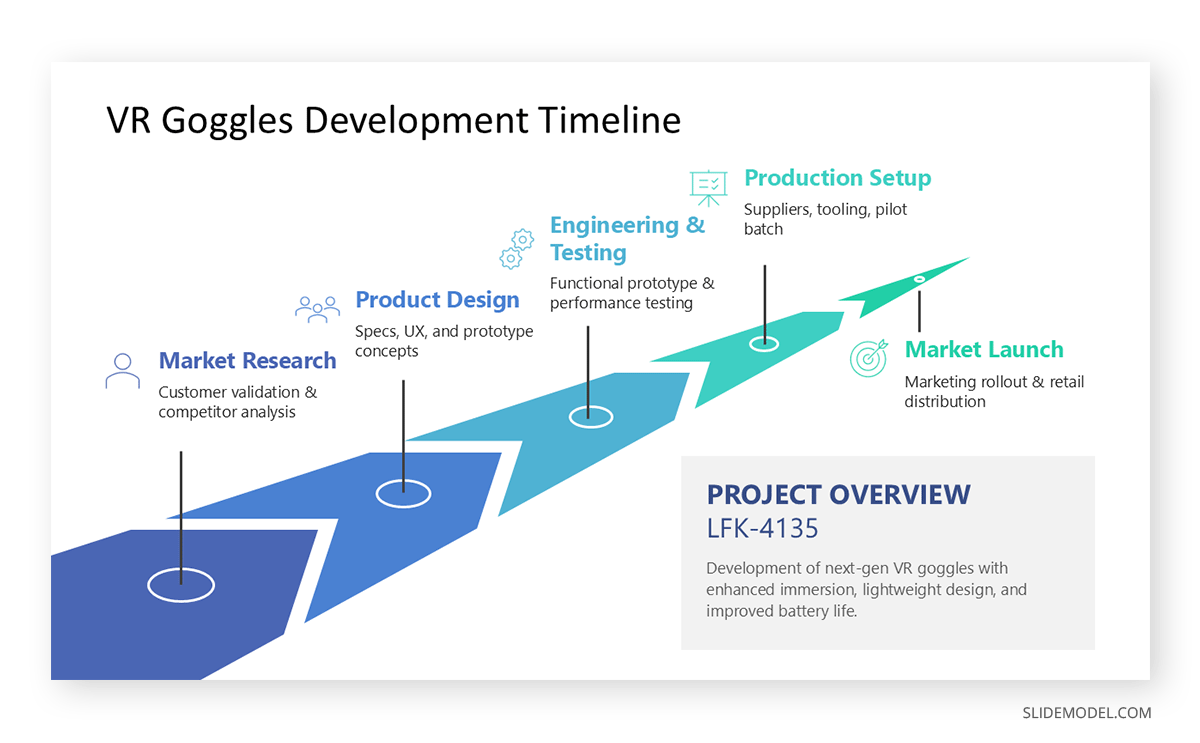 VR Goggles Development Timeline

Market Research
Customer validation & competitor analysis

Product Design
Specs, UX, and prototype concepts

Engineering & Testing
Functional prototype & performance testing

Production Setup
Suppliers, tooling, pilot batch

Market Launch
Marketing rollout & retail distribution

PROJECT OVERVIEW
LFK-4135
Development of next-gen VR goggles with enhanced immersion, lightweight design, and improved battery life.

SLIDEMODEL.COM